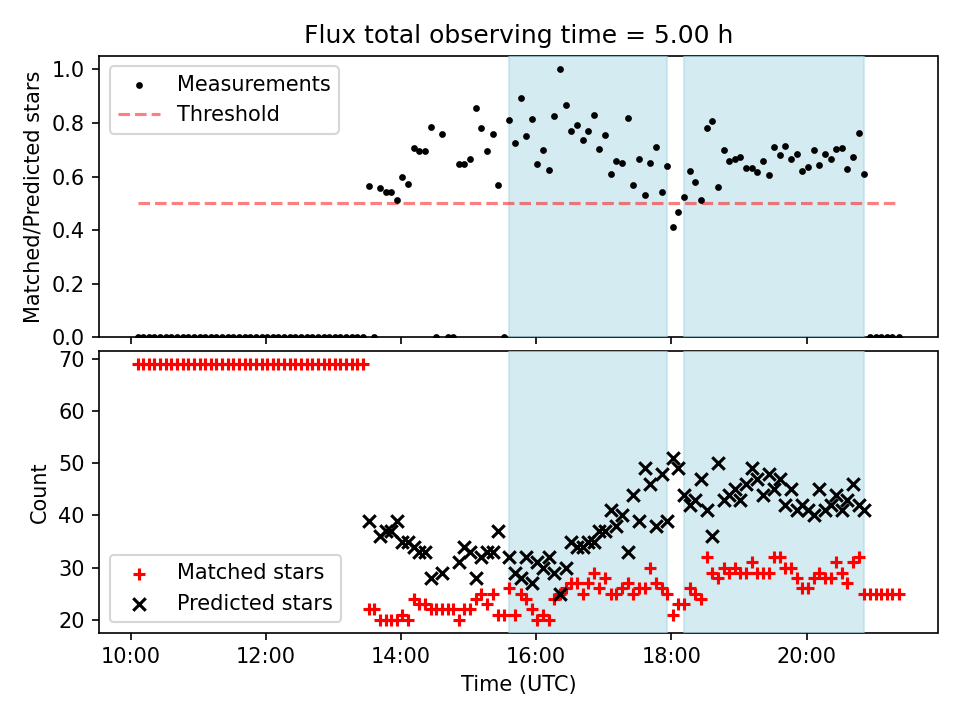 Flux total observing time = 5.00 h

Matched/Predicted stars

1.0
0.8
0.6
0.4
0.2
0.0

Measurements
Threshold

Count

70
60
50
40
30
20

Matched stars
Predicted stars

10:00
12:00
14:00
16:00
18:00
20:00

Time (UTC)